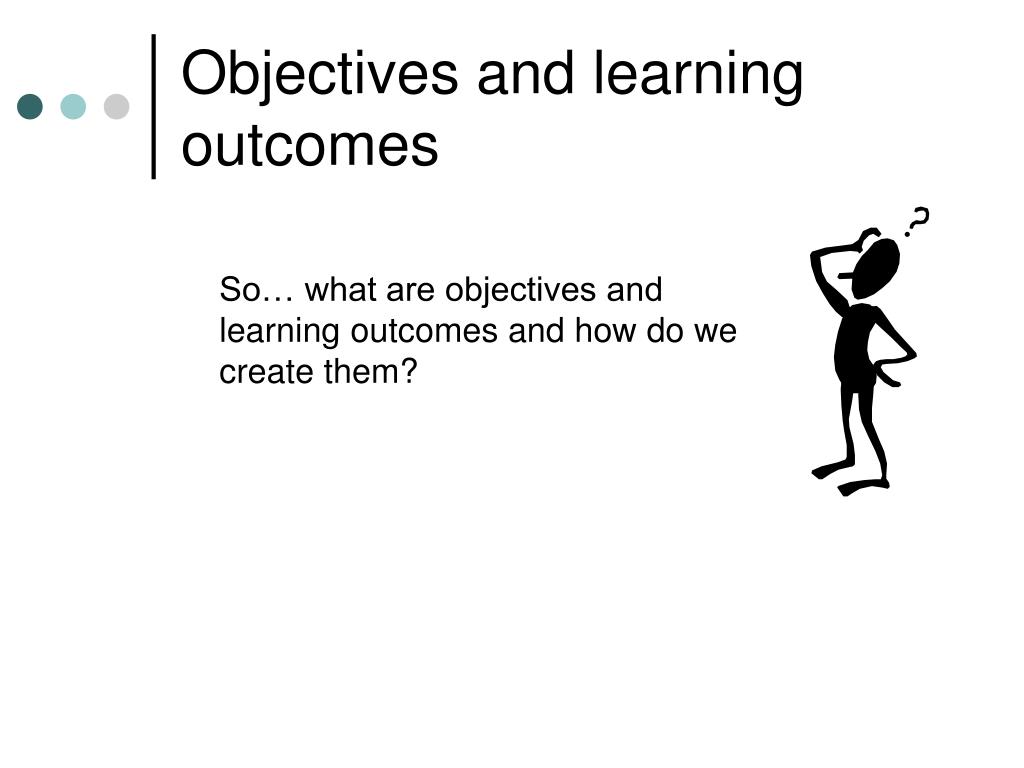 Objectives and learning outcomes

So… what are objectives and learning outcomes and how do we create them?

?